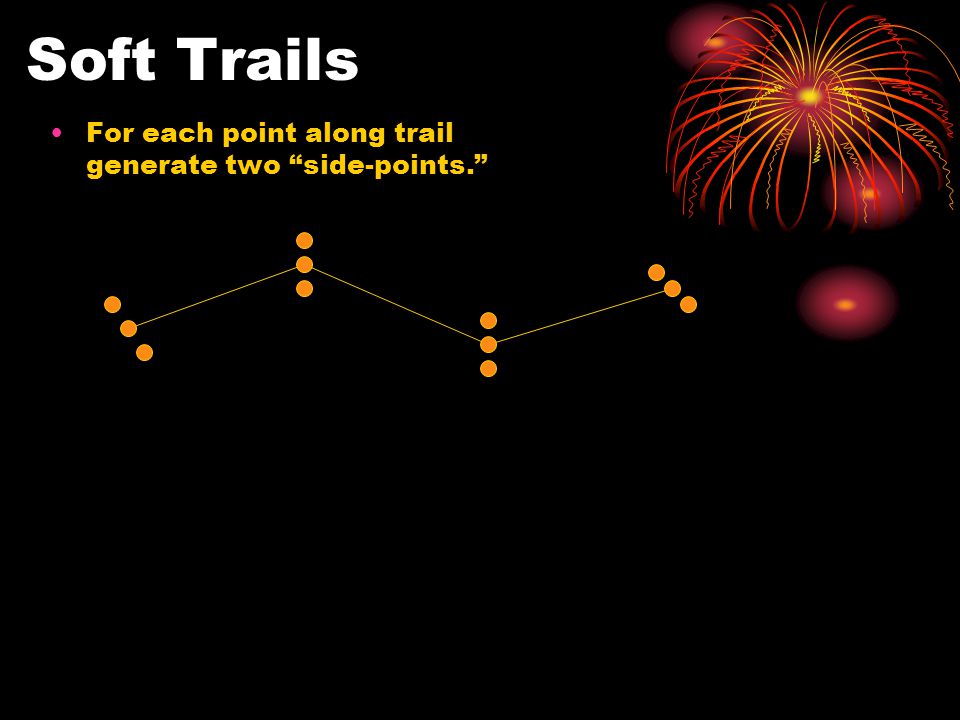 Soft Trails

• For each point along trail generate two “side-points.”